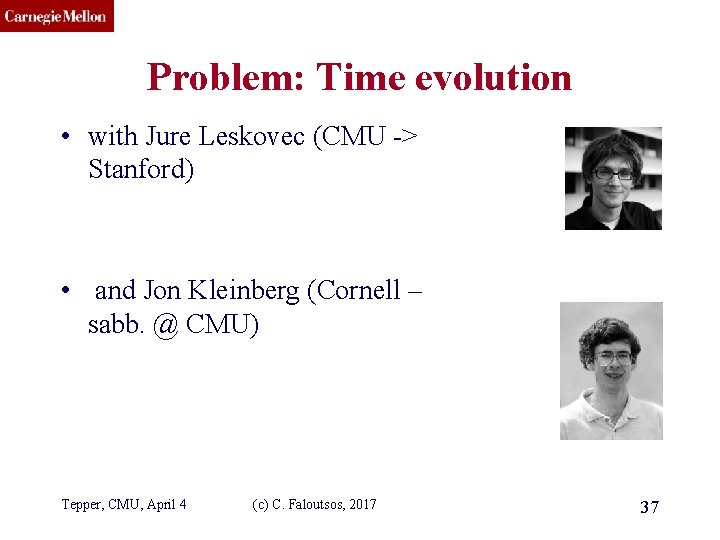 Carnegie Mellon

Problem: Time evolution

• with Jure Leskovec (CMU -> Stanford)

• and Jon Kleinberg (Cornell – sabb. @ CMU)

Tepper, CMU, April 4 (c) C. Faloutsos, 2017 37